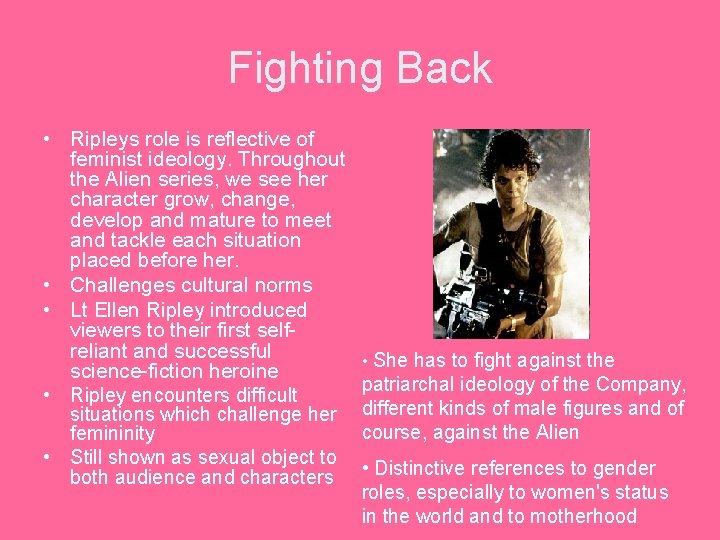 Fighting Back

• Ripleys role is reflective of feminist ideology. Throughout the Alien series, we see her character grow, change, develop and mature to meet and tackle each situation placed before her.
• Challenges cultural norms
• Lt Ellen Ripley introduced viewers to their first self-reliant and successful science-fiction heroine
• Ripley encounters difficult situations which challenge her femininity
• Still shown as sexual object to both audience and characters

• She has to fight against the patriarchal ideology of the Company, different kinds of male figures and of course, against the Alien

• Distinctive references to gender roles, especially to women's status in the world and to motherhood